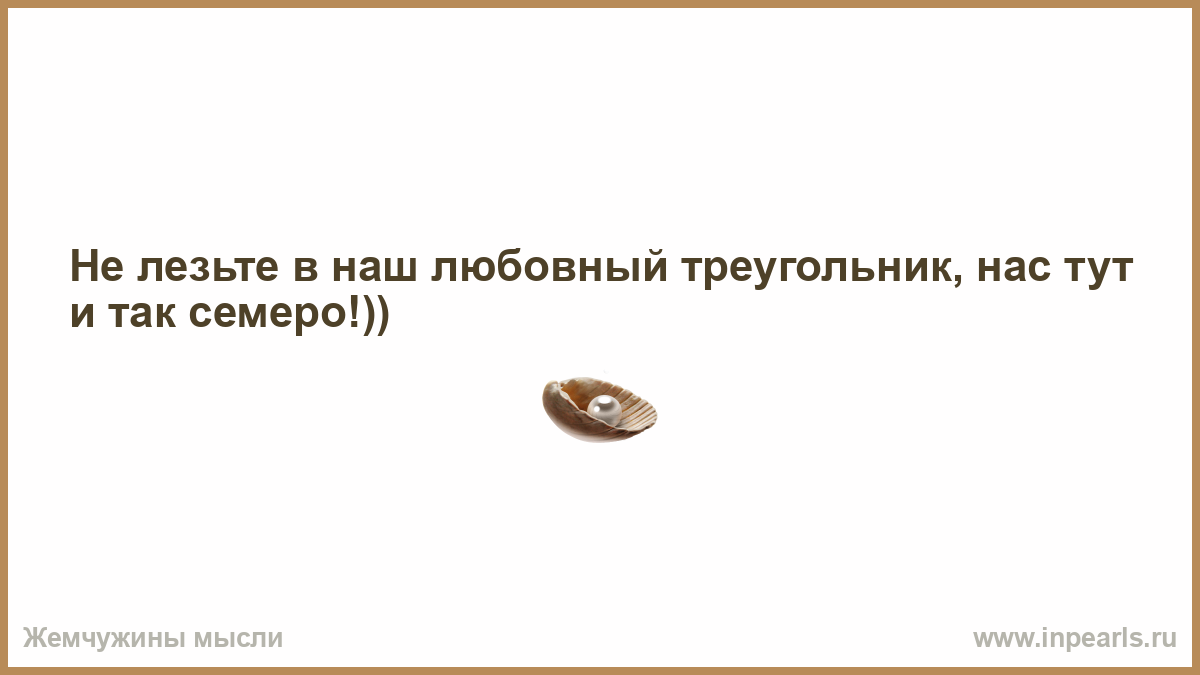 Не лезьте в наш любовный треугольник, нас тут и так семеро!))

Жемчужины мысли

www.inpearls.ru